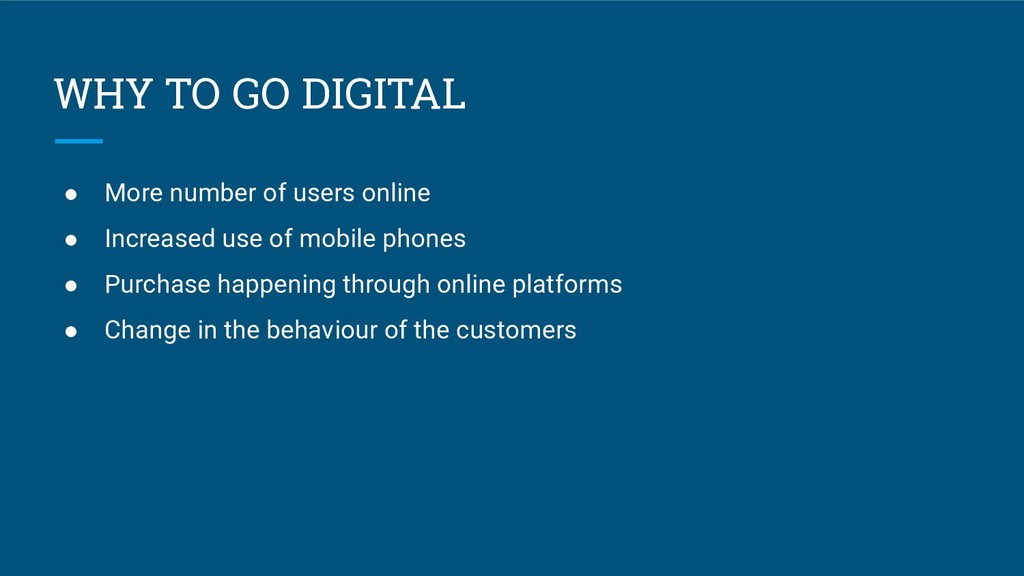 WHY TO GO DIGITAL

● More number of users online
● Increased use of mobile phones
● Purchase happening through online platforms
● Change in the behaviour of the customers